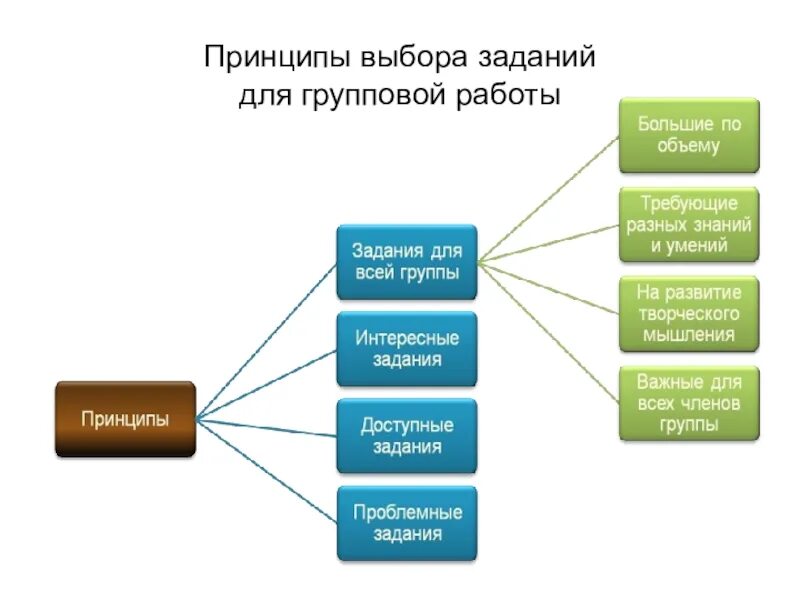 Принципы выбора заданий для групповой работы

Принципы

Задания для всей группы

Интересные задания

Доступные задания

Проблемные задания

Большие по объему

Требующие разных знаний и умений

На развитие творческого мышления

Важные для всех членов группы